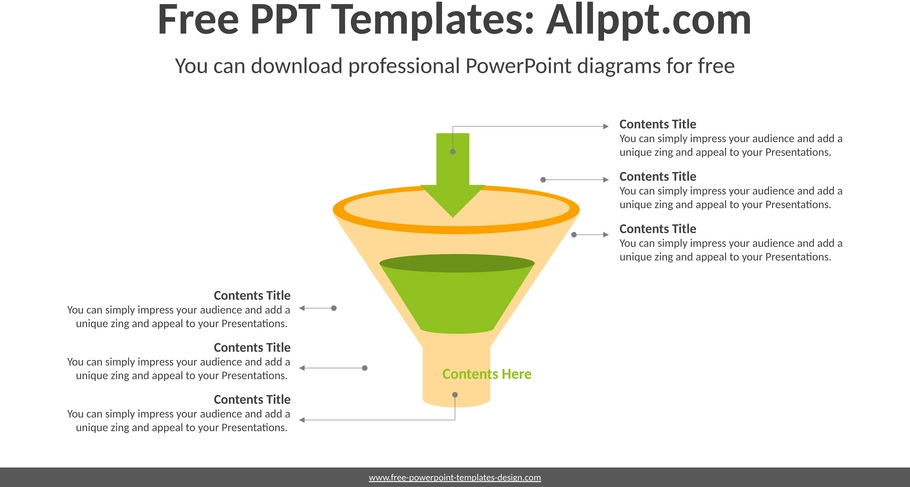 Free PPT Templates: Allppt.com

You can download professional PowerPoint diagrams for free

Contents Title
You can simply impress your audience and add a unique zing and appeal to your Presentations.

Contents Title
You can simply impress your audience and add a unique zing and appeal to your Presentations.

Contents Title
You can simply impress your audience and add a unique zing and appeal to your Presentations.

Contents Title
You can simply impress your audience and add a unique zing and appeal to your Presentations.

Contents Title
You can simply impress your audience and add a unique zing and appeal to your Presentations.

Contents Title
You can simply impress your audience and add a unique zing and appeal to your Presentations.

Contents Here

www.free-powerpoint-templates-design.com